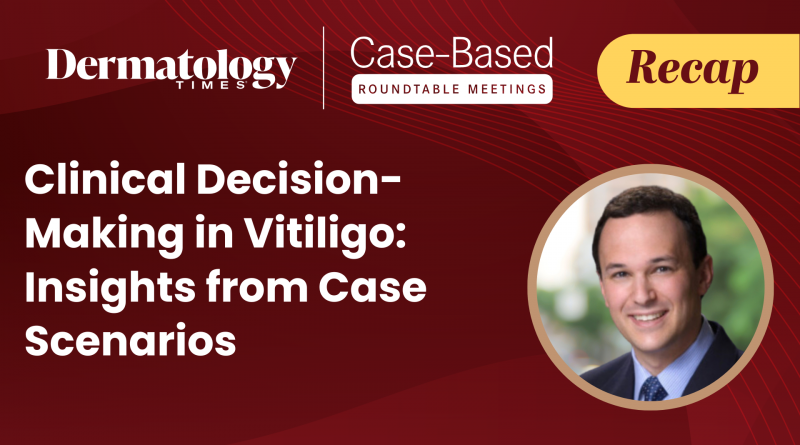 Dermatology TIMES

Case-Based
ROUNDTABLE MEETINGS

Recap

Clinical Decision-Making in Vitiligo: Insights from Case Scenarios